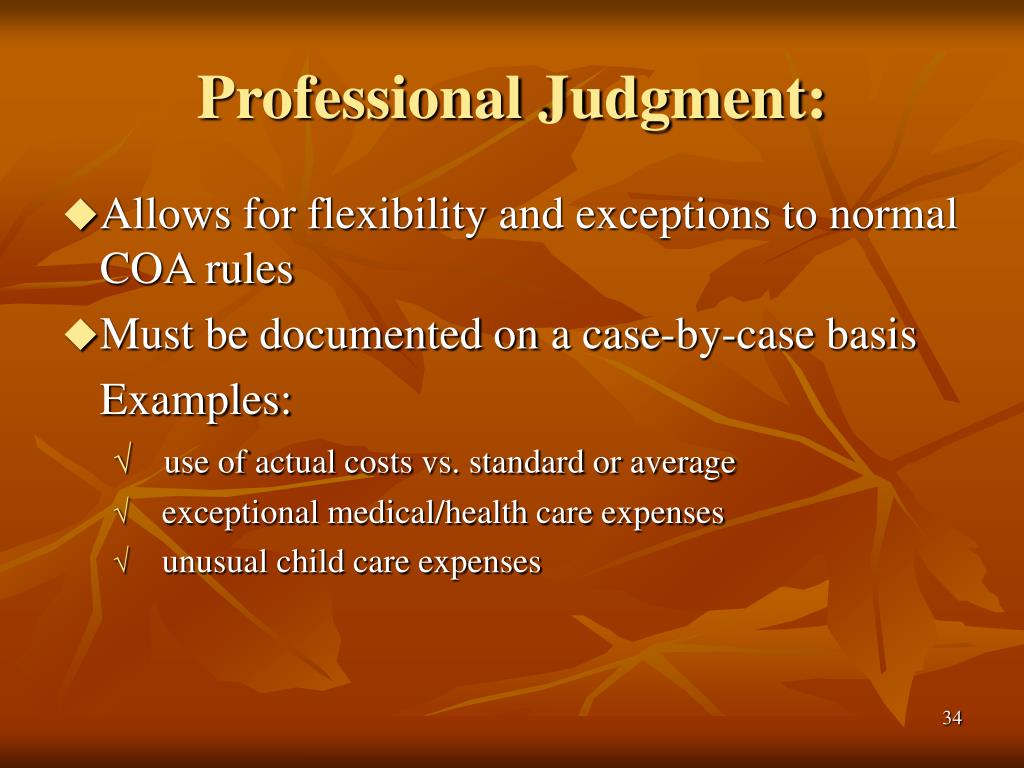 Professional Judgment:

◆Allows for flexibility and exceptions to normal COA rules

◆Must be documented on a case-by-case basis

Examples:

√ use of actual costs vs. standard or average

√ exceptional medical/health care expenses

√ unusual child care expenses

34